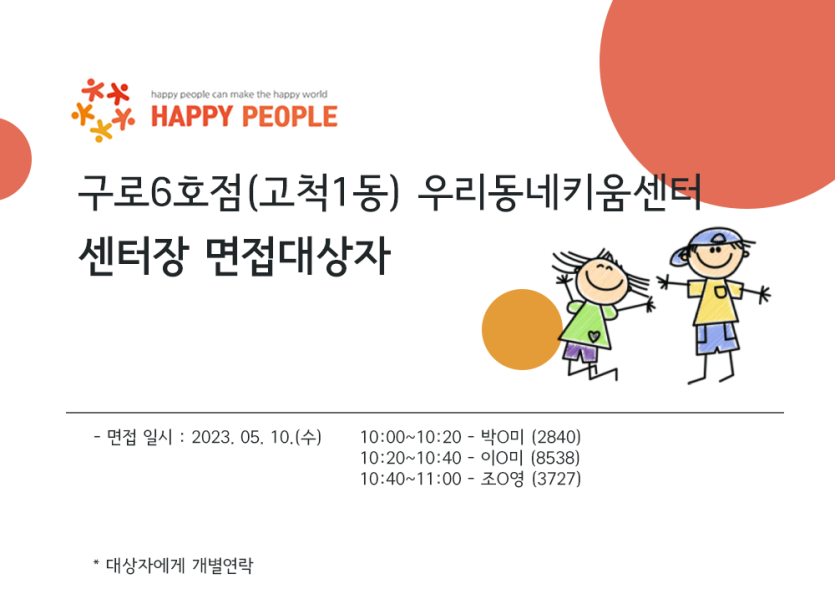 happy people can make the happy world
HAPPY PEOPLE

구로6호점(고척1동) 우리동네키움센터
센터장 면접대상자

- 면접 일시 : 2023. 05. 10.(수) 10:00~10:20 - 박O미 (2840)
10:20~10:40 - 이O미 (8538)
10:40~11:00 - 조O영 (3727)

* 대상자에게 개별연락